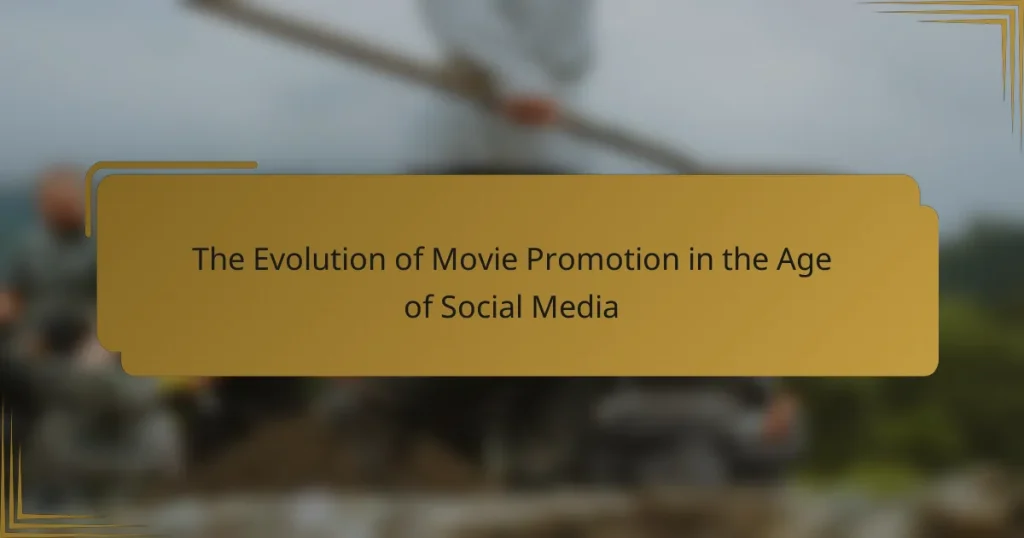 The Evolution of Movie Promotion in the Age of Social Media